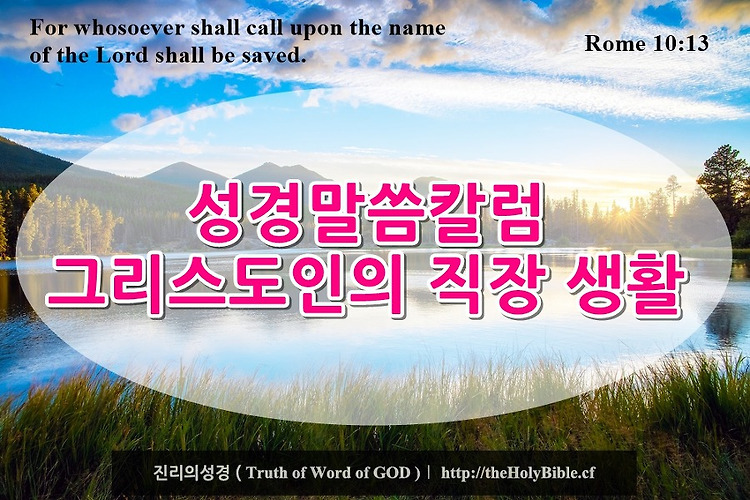 For whosoever shall call upon the name of the Lord shall be saved.

Rome 10:13

성경말씀칼럼
그리스도인의 직장 생활

진리의성경 ( Truth of Word of GOD ) | http://theHolyBible.cf